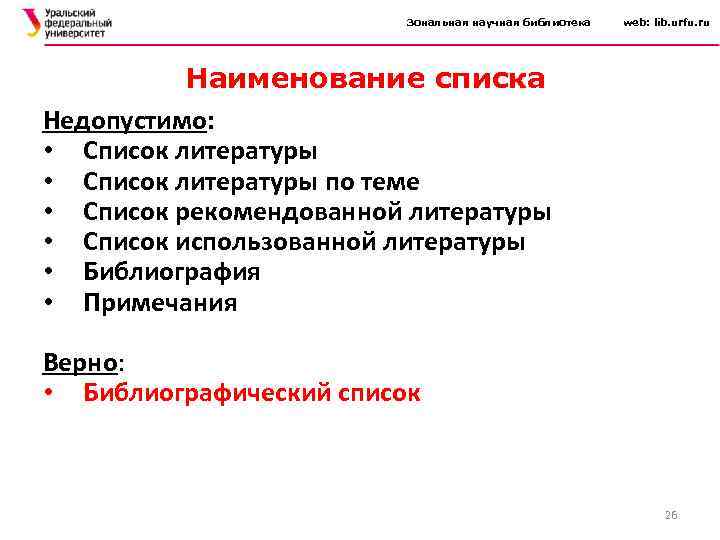 Уральский федеральный университет

Зональная научная библиотека web: lib.urfu.ru

Наименование списка

Недопустимо:
• Список литературы
• Список литературы по теме
• Список рекомендованной литературы
• Список использованной литературы
• Библиография
• Примечания

Верно:
• Библиографический список

26